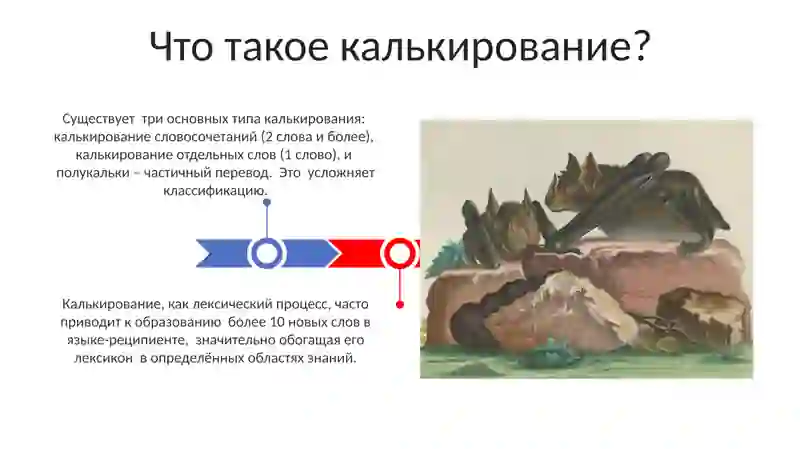 Что такое калькирование?

Существует три основных типа калькирования: калькирование словосочетаний (2 слова и более), калькирование отдельных слов (1 слово), и полукальки – частичный перевод. Это усложняет классификацию.

Калькирование, как лексический процесс, часто приводит к образованию более 10 новых слов в языке-реципиенте, значительно обогащая его лексикон в определённых областях знаний.